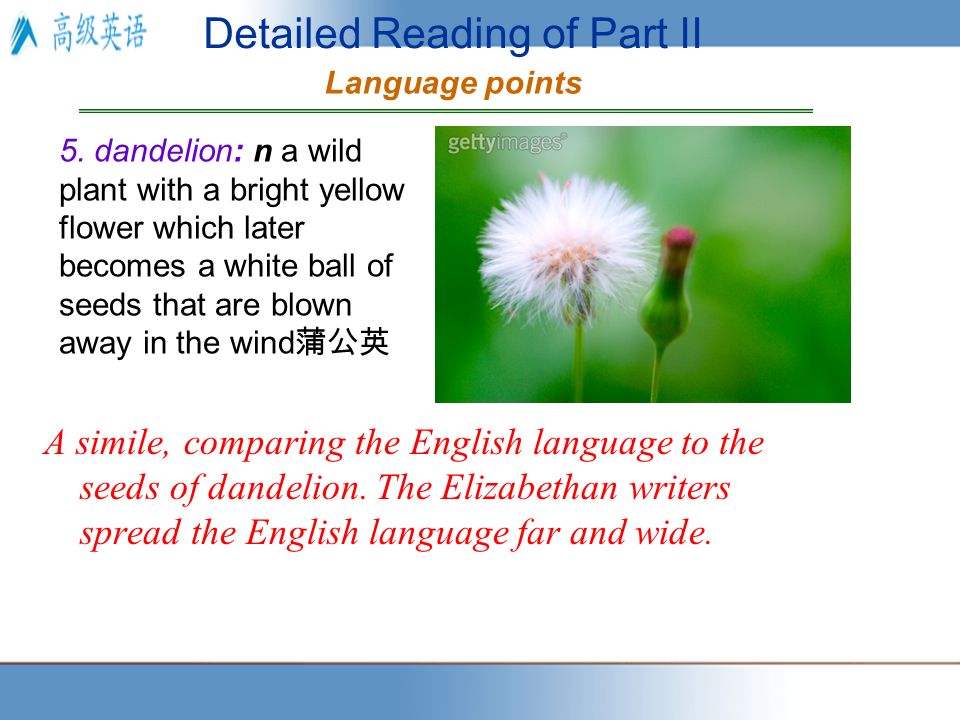 高级英语

Detailed Reading of Part II

Language points

5. dandelion: n a wild plant with a bright yellow flower which later becomes a white ball of seeds that are blown away in the wind蒲公英

gettyimages

A simile, comparing the English language to the seeds of dandelion. The Elizabethan writers spread the English language far and wide.